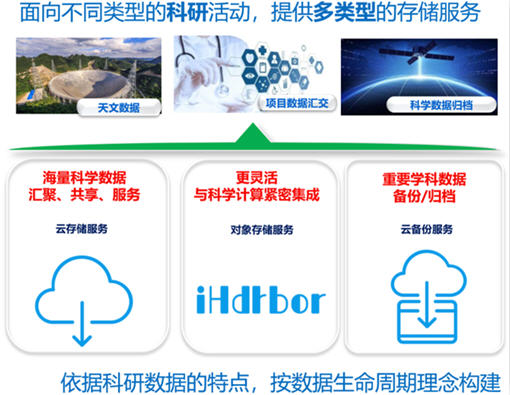 面向不同类型的科研活动，提供多类型的存储服务

天文数据

项目数据汇交

科学数据归档

海量科学数据
汇聚、共享、服务

云存储服务

更灵活
与科学计算紧密集成

对象存储服务

iHarbor

重要学科数据
备份/归档

云备份服务

依据科研数据的特点，按数据生命周期理念构建